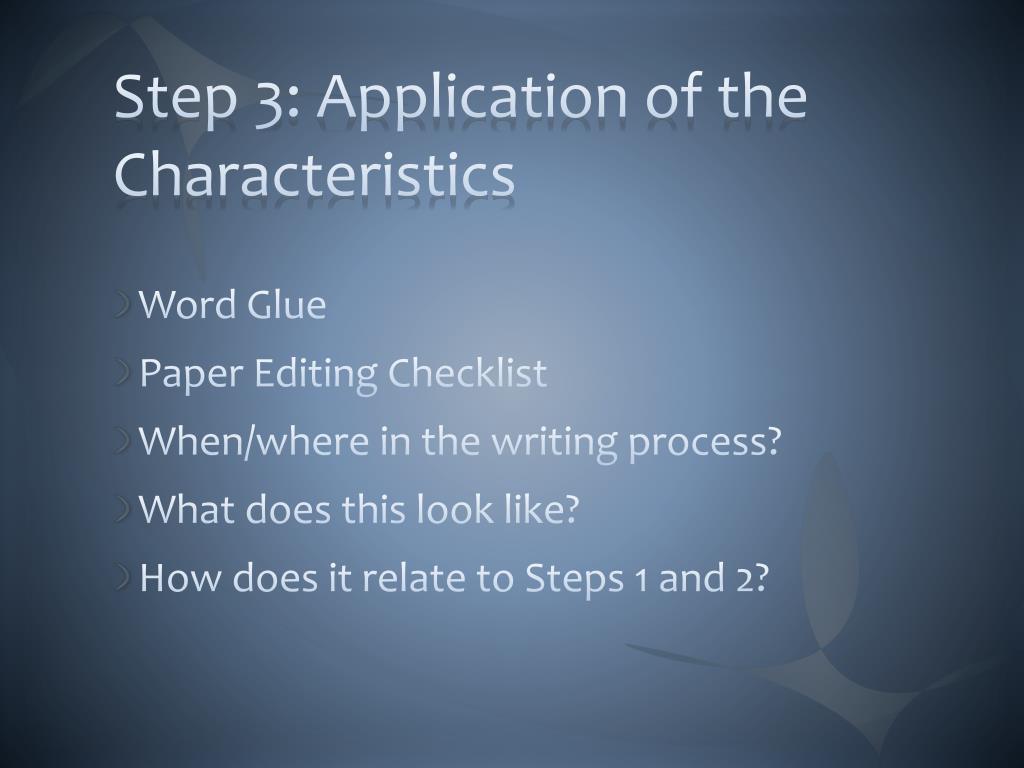 Step 3: Application of the Characteristics

Word Glue
Paper Editing Checklist
When/where in the writing process?
What does this look like?
How does it relate to Steps 1 and 2?